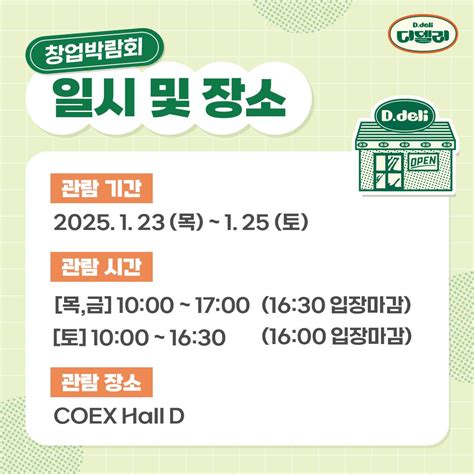 D.deli
디델리

창업박람회
일시 및 장소

D.deli
OPEN

관람 기간
2025. 1. 23 (목) ~ 1. 25 (토)

관람 시간
[목,금] 10:00 ~ 17:00 (16:30 입장마감)
[토] 10:00 ~ 16:30 (16:00 입장마감)

관람 장소
COEX Hall D